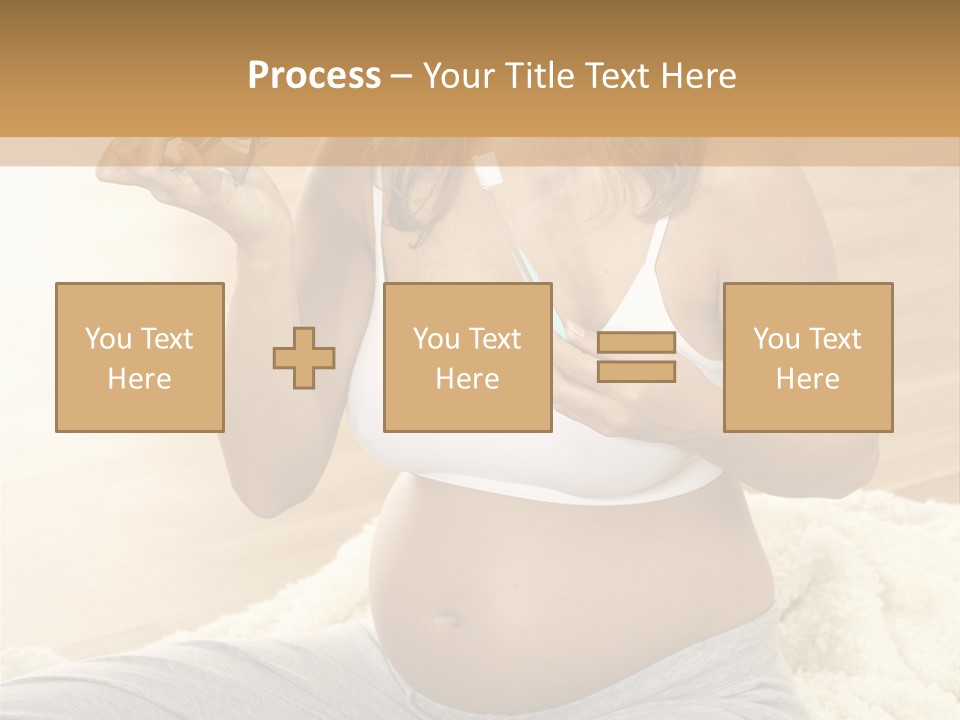 Process – Your Title Text Here

You Text Here

You Text Here

You Text Here